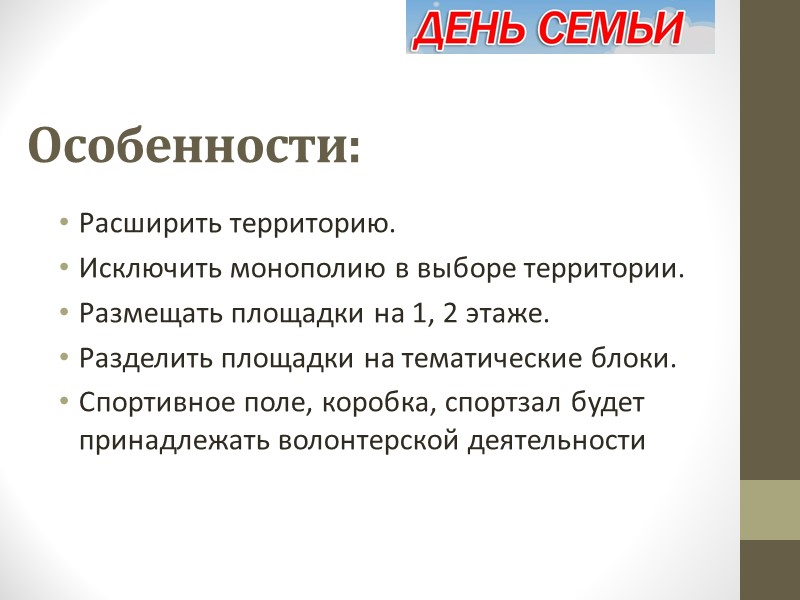 ДЕНЬ СЕМЬИ

Особенности:

• Расширить территорию.
• Исключить монополию в выборе территории.
• Размещать площадки на 1, 2 этаже.
• Разделить площадки на тематические блоки.
• Спортивное поле, коробка, спортзал будет принадлежать волонтерской деятельности